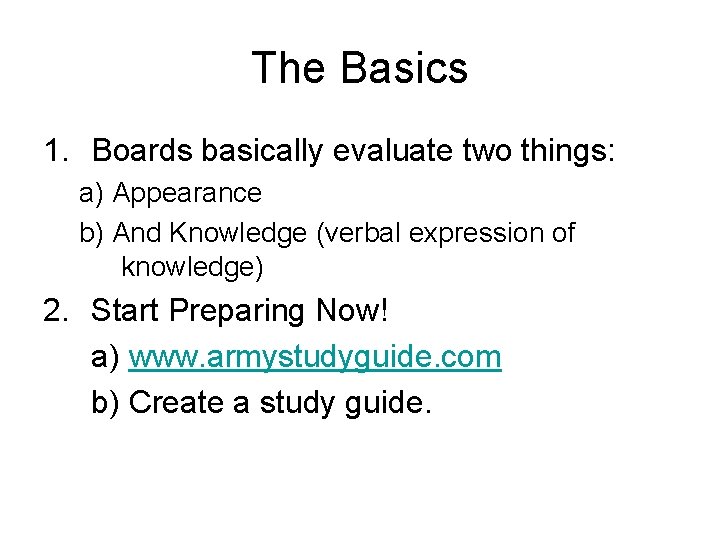 The Basics

1. Boards basically evaluate two things:

a) Appearance

b) And Knowledge (verbal expression of knowledge)

2. Start Preparing Now!

a) www.armystudyguide.com

b) Create a study guide.